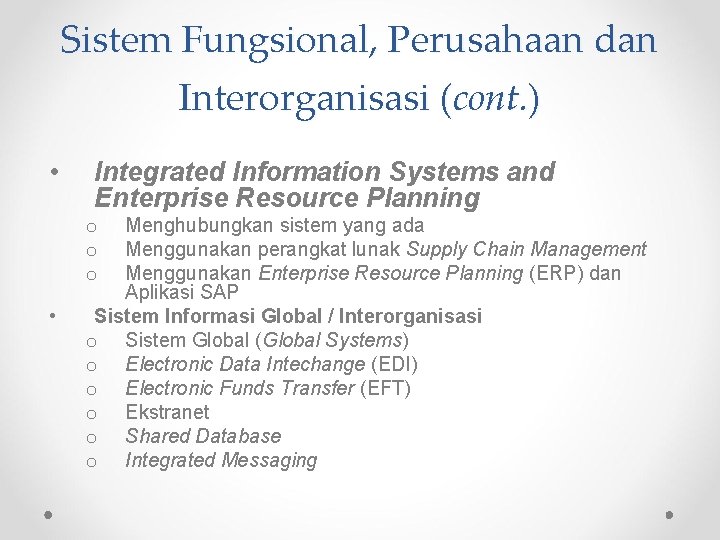 Sistem Fungsional, Perusahaan dan Interorganisasi (cont.)

• Integrated Information Systems and Enterprise Resource Planning
o Menghubungkan sistem yang ada
o Menggunakan perangkat lunak Supply Chain Management
o Menggunakan Enterprise Resource Planning (ERP) dan Aplikasi SAP
• Sistem Informasi Global / Interorganisasi
o Sistem Global (Global Systems)
o Electronic Data Intechange (EDI)
o Electronic Funds Transfer (EFT)
o Ekstranet
o Shared Database
o Integrated Messaging